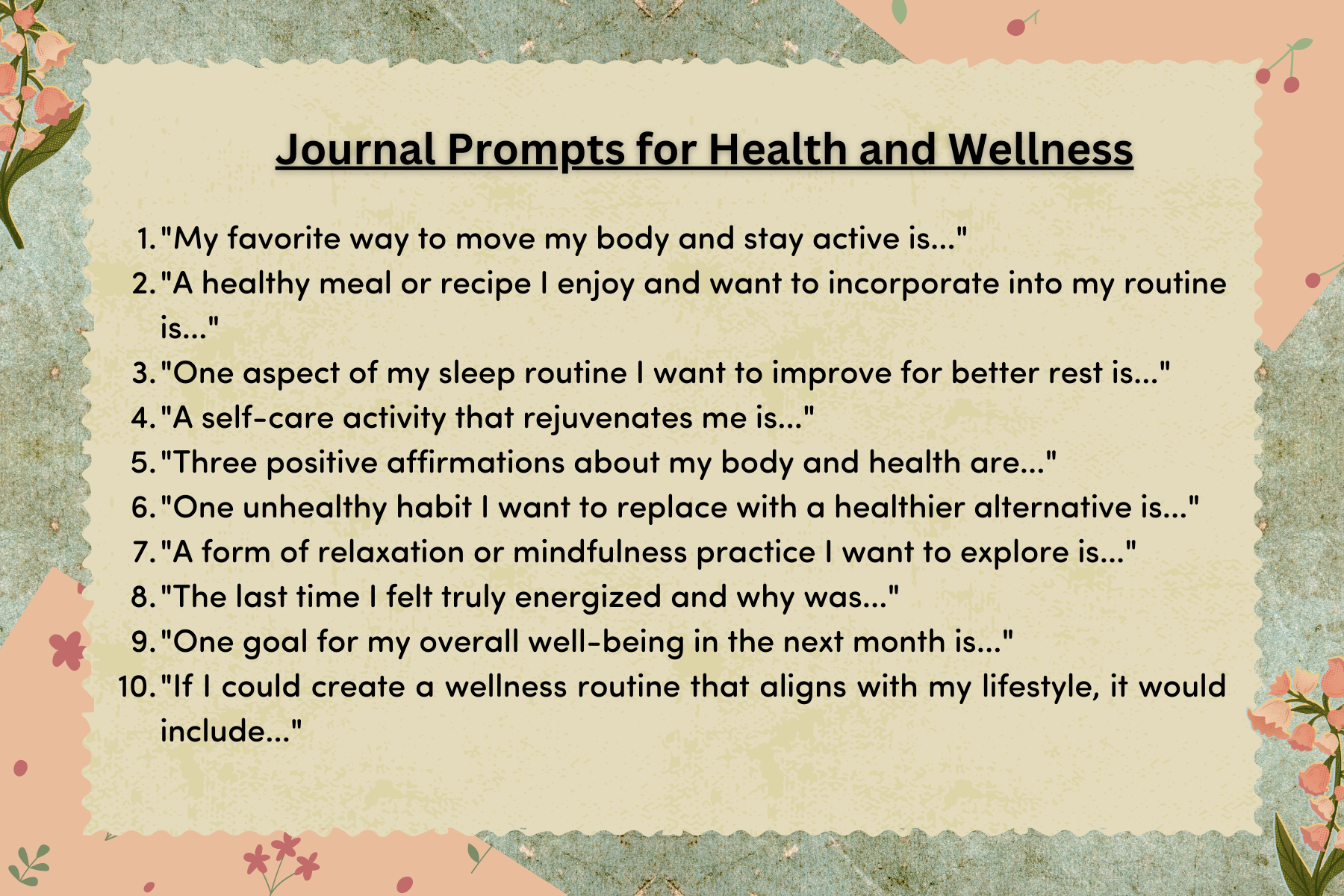 Journal Prompts for Health and Wellness

1. "My favorite way to move my body and stay active is..."
2. "A healthy meal or recipe I enjoy and want to incorporate into my routine is..."
3. "One aspect of my sleep routine I want to improve for better rest is..."
4. "A self-care activity that rejuvenates me is..."
5. "Three positive affirmations about my body and health are..."
6. "One unhealthy habit I want to replace with a healthier alternative is..."
7. "A form of relaxation or mindfulness practice I want to explore is..."
8. "The last time I felt truly energized and why was..."
9. "One goal for my overall well-being in the next month is..."
10. "If I could create a wellness routine that aligns with my lifestyle, it would include..."